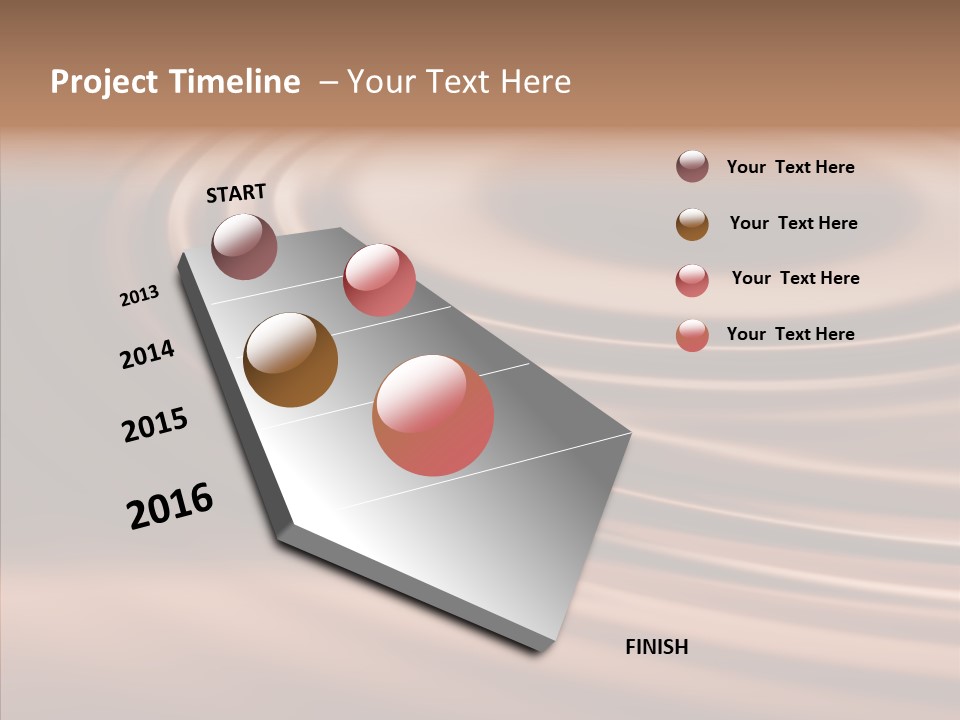 Project Timeline – Your Text Here

START

2013

2014

2015

2016

FINISH

Your Text Here

Your Text Here

Your Text Here

Your Text Here